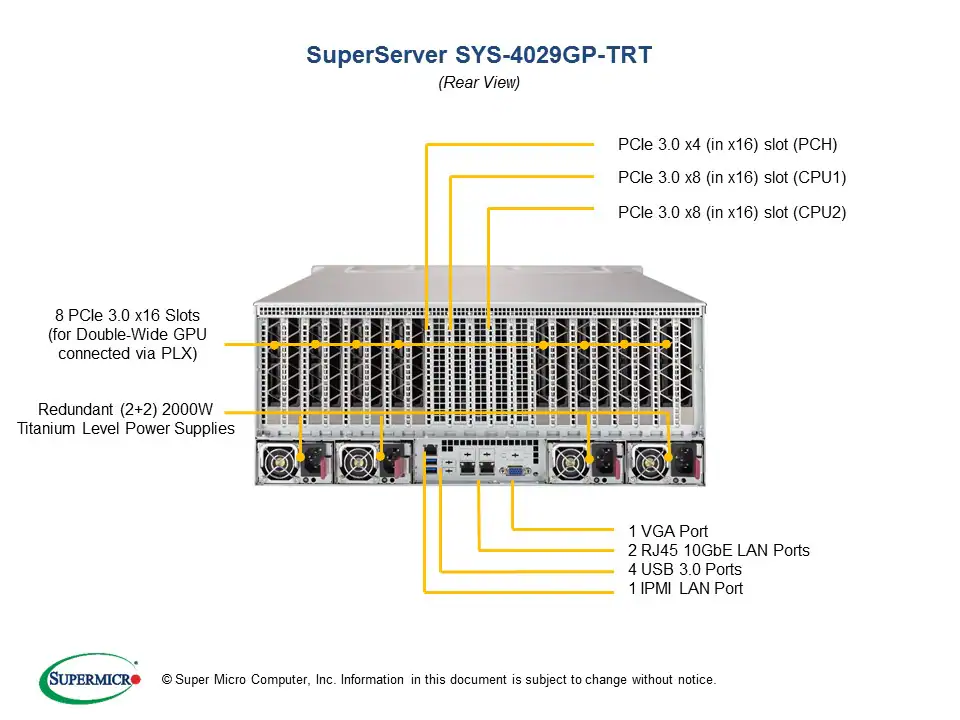 SuperServer SYS-4029GP-TRT
(Rear View)

PCIe 3.0 x4 (in x16) slot (PCH)
PCIe 3.0 x8 (in x16) slot (CPU1)
PCIe 3.0 x8 (in x16) slot (CPU2)

8 PCIe 3.0 x16 Slots (for Double-Wide GPU connected via PLX)

Redundant (2+2) 2000W Titanium Level Power Supplies

1 VGA Port
2 RJ45 10GbE LAN Ports
4 USB 3.0 Ports
1 IPMI LAN Port

SUPERMICRO

© Super Micro Computer, Inc. Information in this document is subject to change without notice.